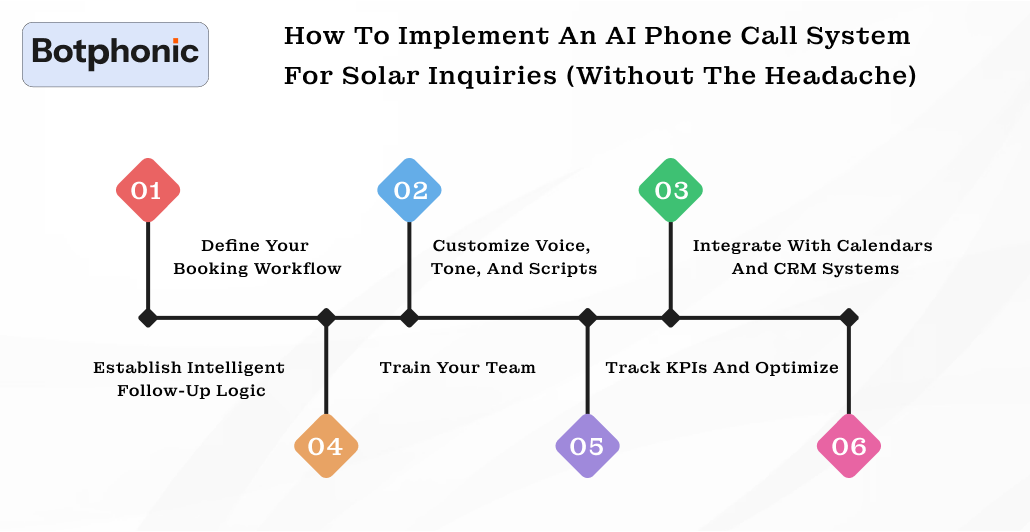 Botphonic

How To Implement An AI Phone Call System For Solar Inquiries (Without The Headache)

01
Define Your Booking Workflow

02
Customize Voice, Tone, And Scripts

03
Integrate With Calendars And CRM Systems

Establish Intelligent Follow-Up Logic
04

Train Your Team
05

Track KPIs And Optimize
06